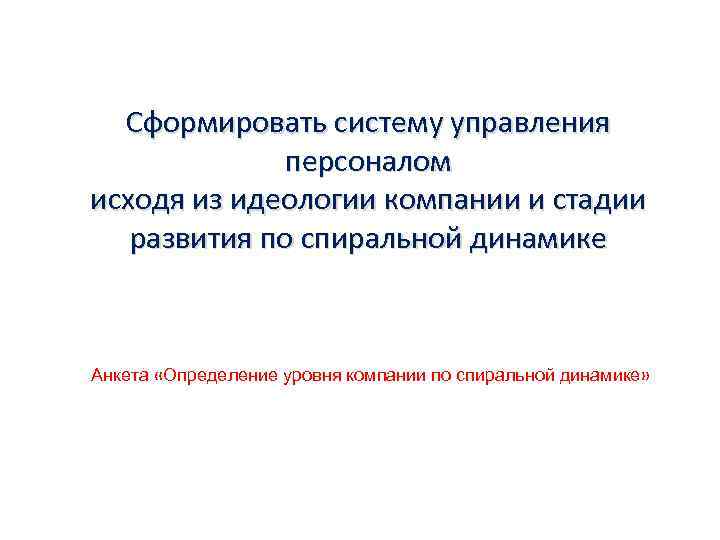 Сформировать систему управления персоналом
исходя из идеологии компании и стадии развития по спиральной динамике

Анкета «Определение уровня компании по спиральной динамике»